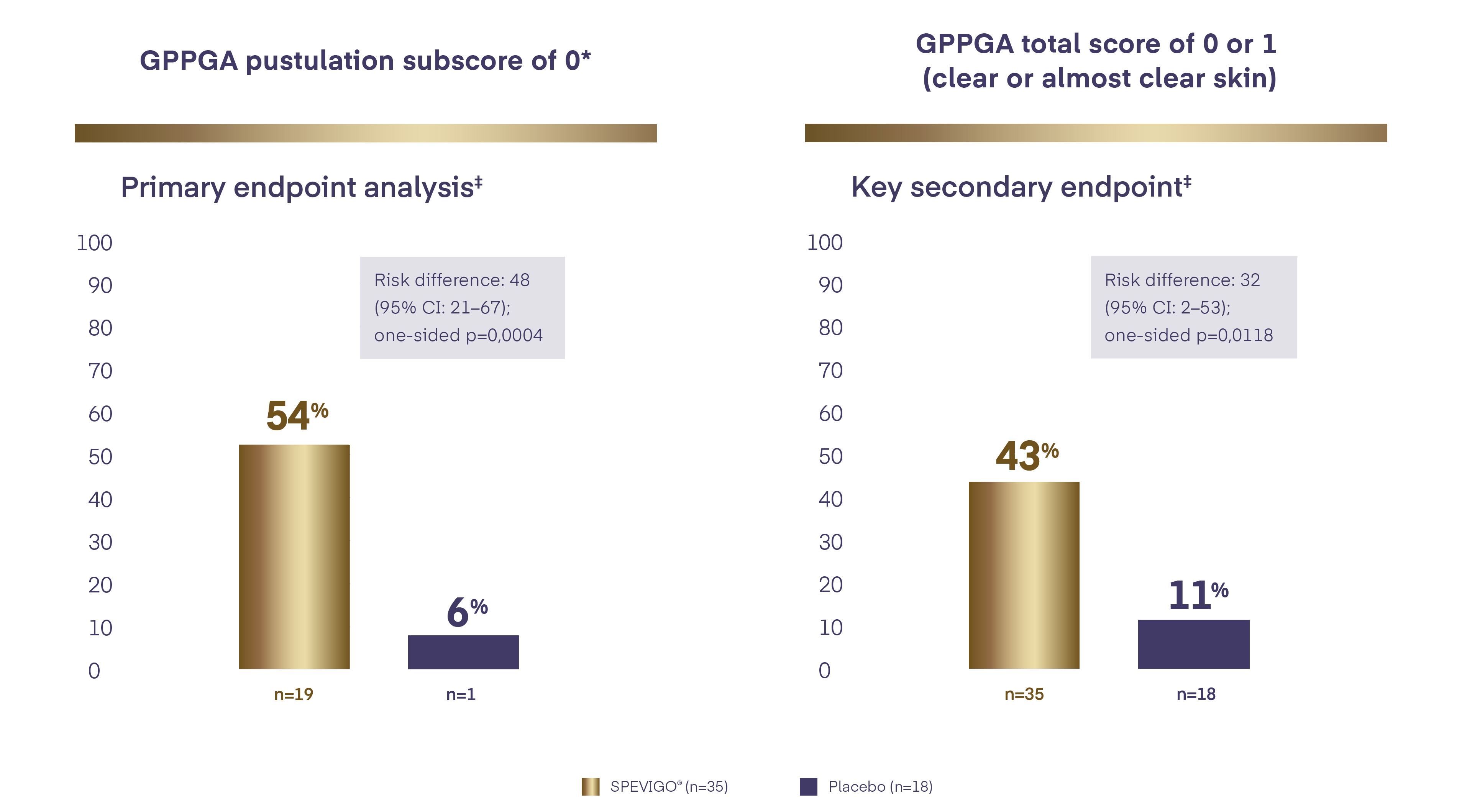 GPPGA pustulation subscore of 0*

Primary endpoint analysis‡

100
90
80
70
60
50
40
30
20
10
0

Risk difference: 48 (95% CI: 21–67); one-sided p=0,0004

54%

6%

n=19

n=1

GPPGA total score of 0 or 1 (clear or almost clear skin)

Key secondary endpoint‡

100
90
80
70
60
50
40
30
20
10
0

Risk difference: 32 (95% CI: 2–53); one-sided p=0,0118

43%

11%

n=35

n=18

SPEVIGO® (n=35)

Placebo (n=18)